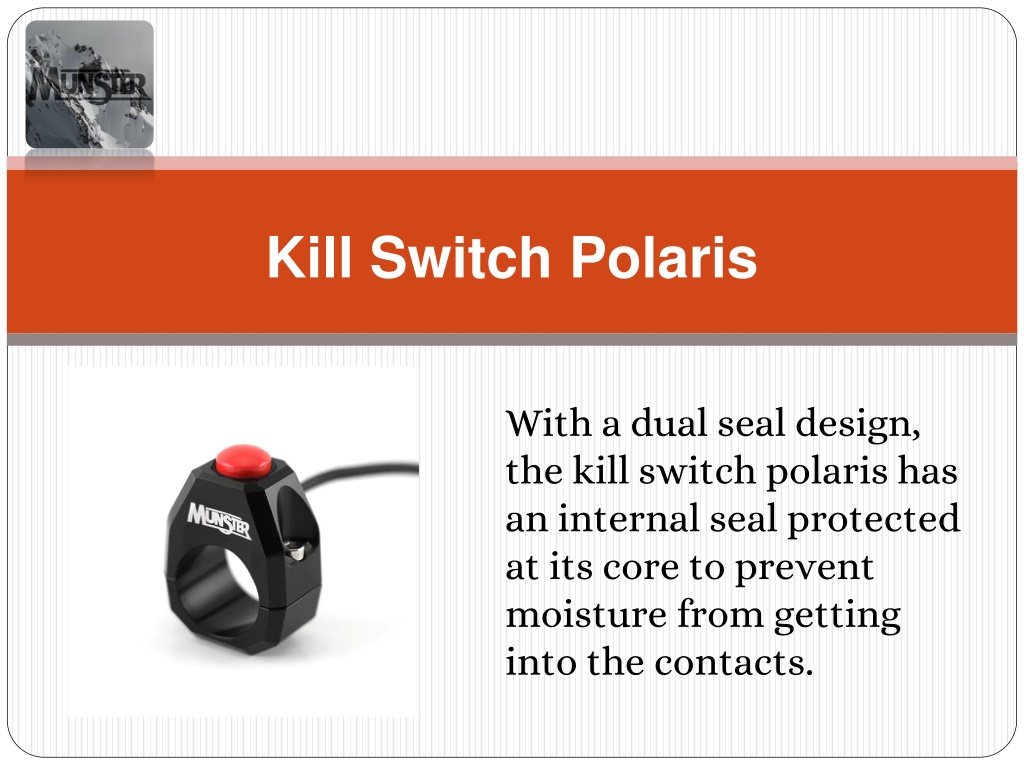 MUNSTER

Kill Switch Polaris

MUNSTER

With a dual seal design, the kill switch polaris has an internal seal protected at its core to prevent moisture from getting into the contacts.